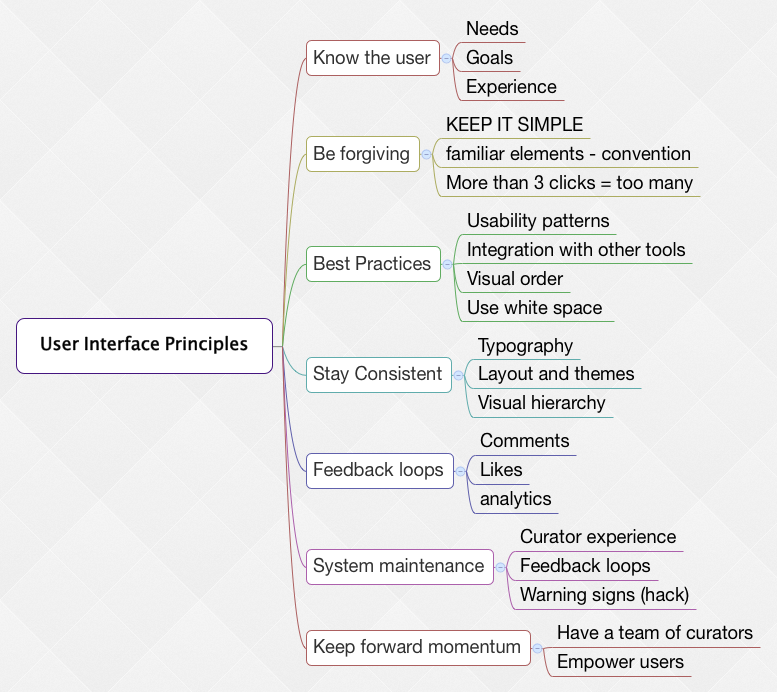 User Interface Principles

Know the user
Needs
Goals
Experience

Be forgiving
KEEP IT SIMPLE
familiar elements - convention
More than 3 clicks = too many

Best Practices
Usability patterns
Integration with other tools
Visual order
Use white space

Stay Consistent
Typography
Layout and themes
Visual hierarchy

Feedback loops
Comments
Likes
analytics

System maintenance
Curator experience
Feedback loops
Warning signs (hack)

Keep forward momentum
Have a team of curators
Empower users